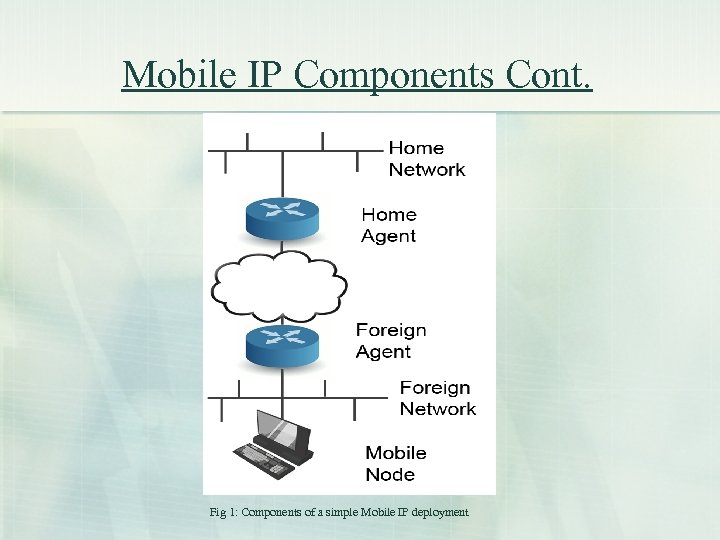 Mobile IP Components Cont.

Home Network

Home Agent

Foreign Agent

Foreign Network

Mobile Node

Fig 1: Components of a simple Mobile IP deployment